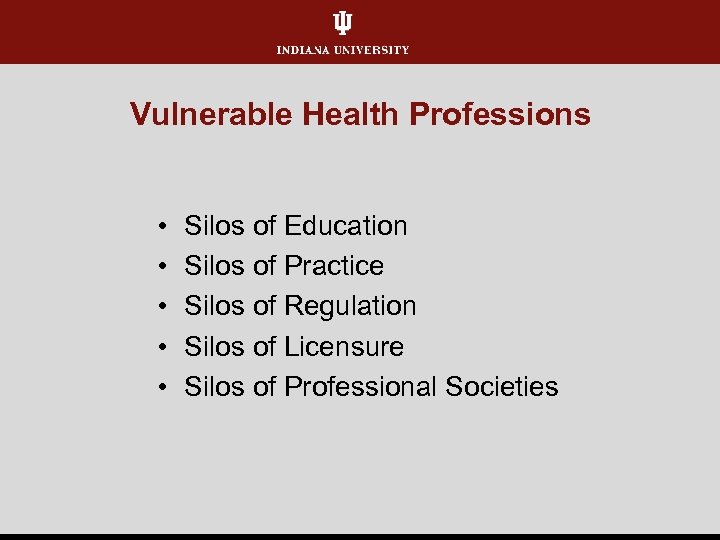 INDIANA UNIVERSITY

Vulnerable Health Professions

• Silos of Education
• Silos of Practice
• Silos of Regulation
• Silos of Licensure
• Silos of Professional Societies